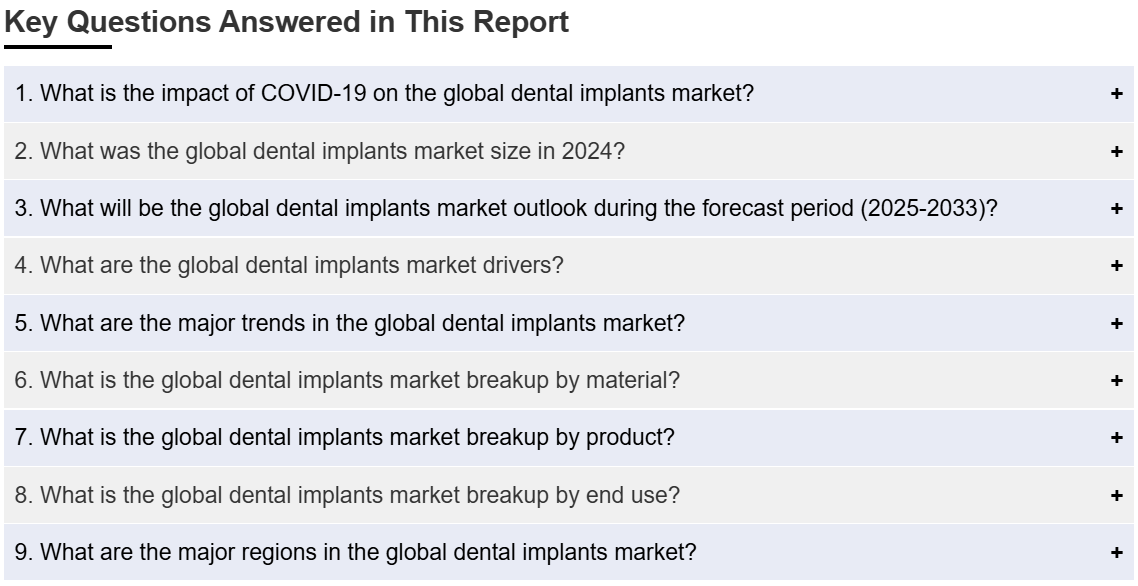 Key Questions Answered in This Report

1. What is the impact of COVID-19 on the global dental implants market? +

2. What was the global dental implants market size in 2024? +

3. What will be the global dental implants market outlook during the forecast period (2025-2033)? +

4. What are the global dental implants market drivers? +

5. What are the major trends in the global dental implants market? +

6. What is the global dental implants market breakup by material? +

7. What is the global dental implants market breakup by product? +

8. What is the global dental implants market breakup by end use? +

9. What are the major regions in the global dental implants market? +